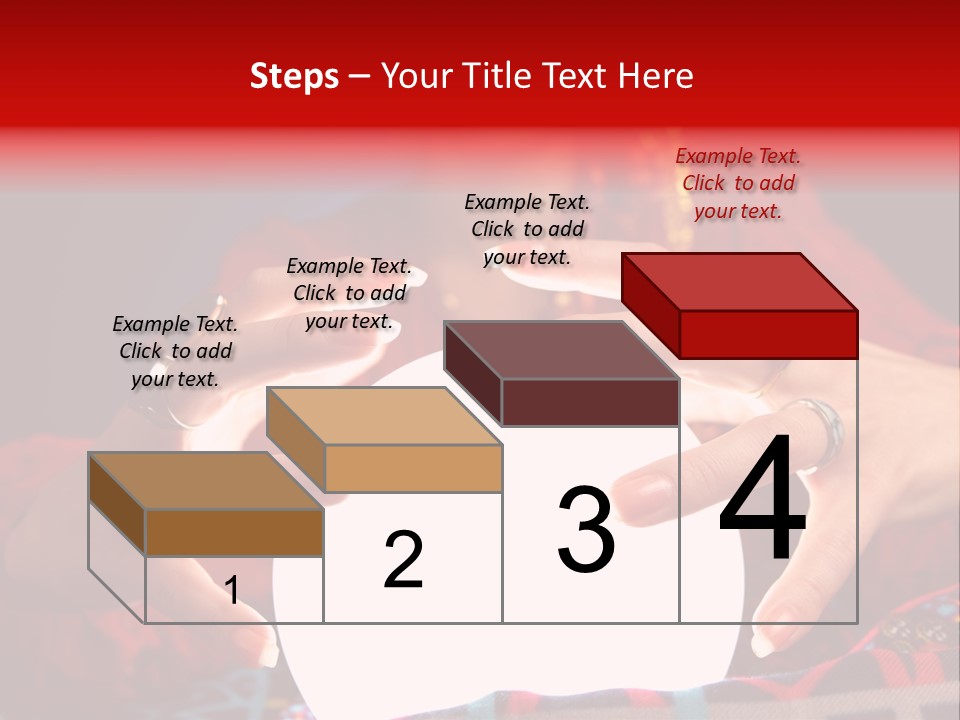 Steps – Your Title Text Here

Example Text. Click to add your text.

Example Text. Click to add your text.

Example Text. Click to add your text.

Example Text. Click to add your text.

1

2

3

4